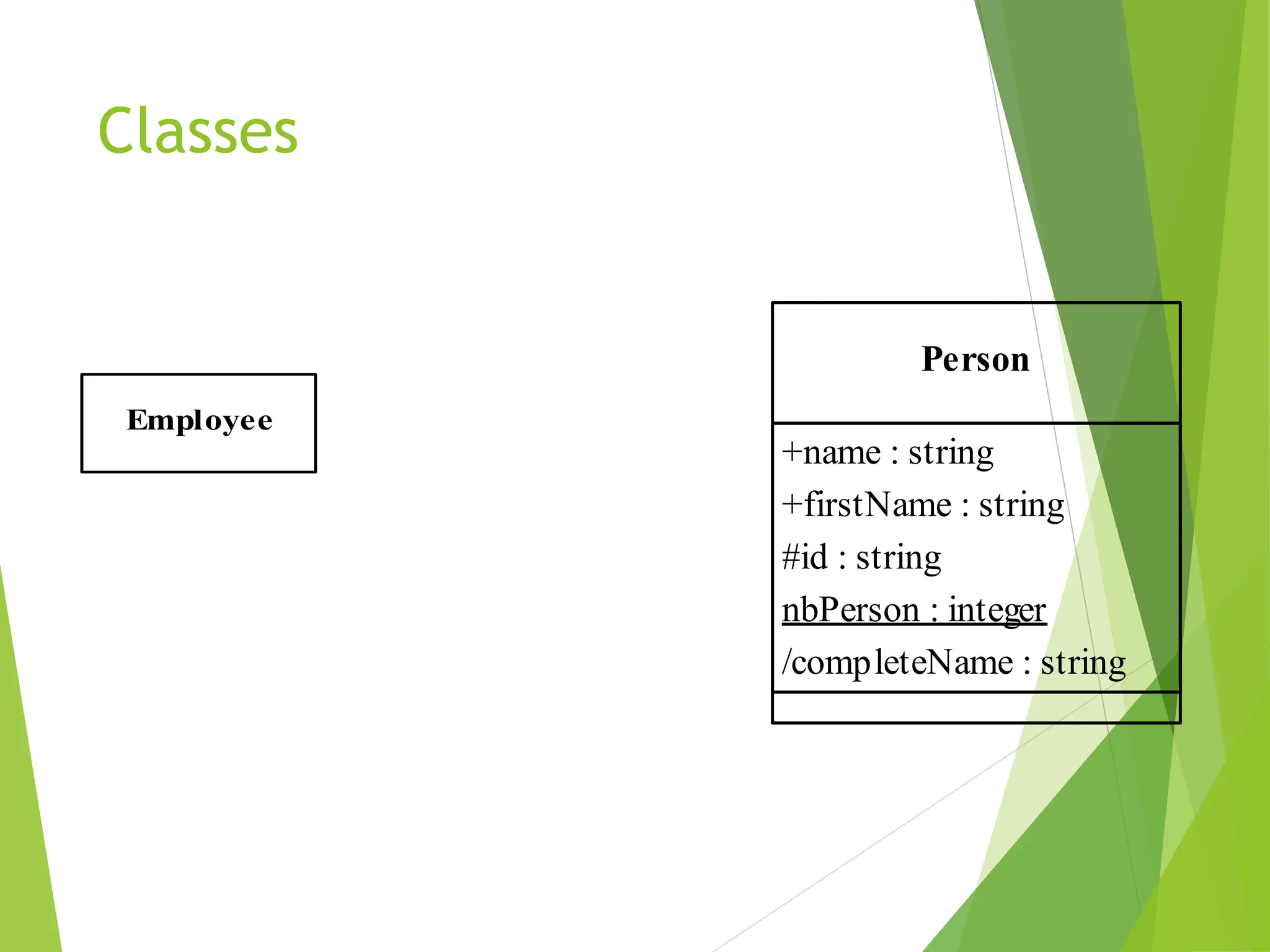 Classes

Employee

Person

+name : string
+firstName : string
#id : string
nbPerson : integer
/completeName : string